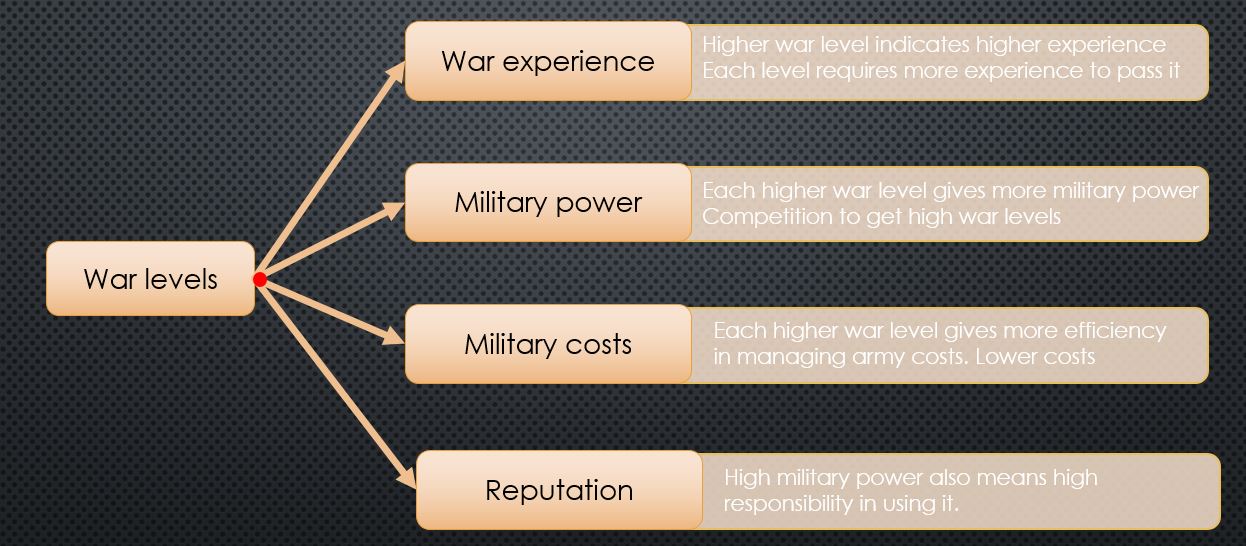 War levels

War experience

Higher war level indicates higher experience
Each level requires more experience to pass it

Military power

Each higher war level gives more military power
Competition to get high war levels

Military costs

Each higher war level gives more efficiency in managing army costs. Lower costs

Reputation

High military power also means high responsibility in using it.